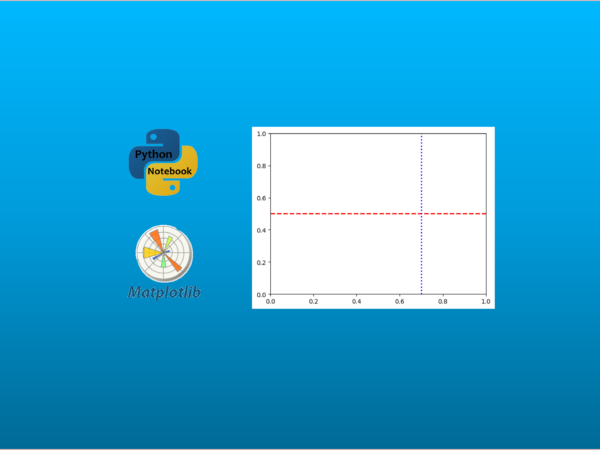 Python
Notebook

Matplotlib

1.0
0.8
0.6
0.4
0.2
0.0
0.0 0.2 0.4 0.6 0.8 1.0